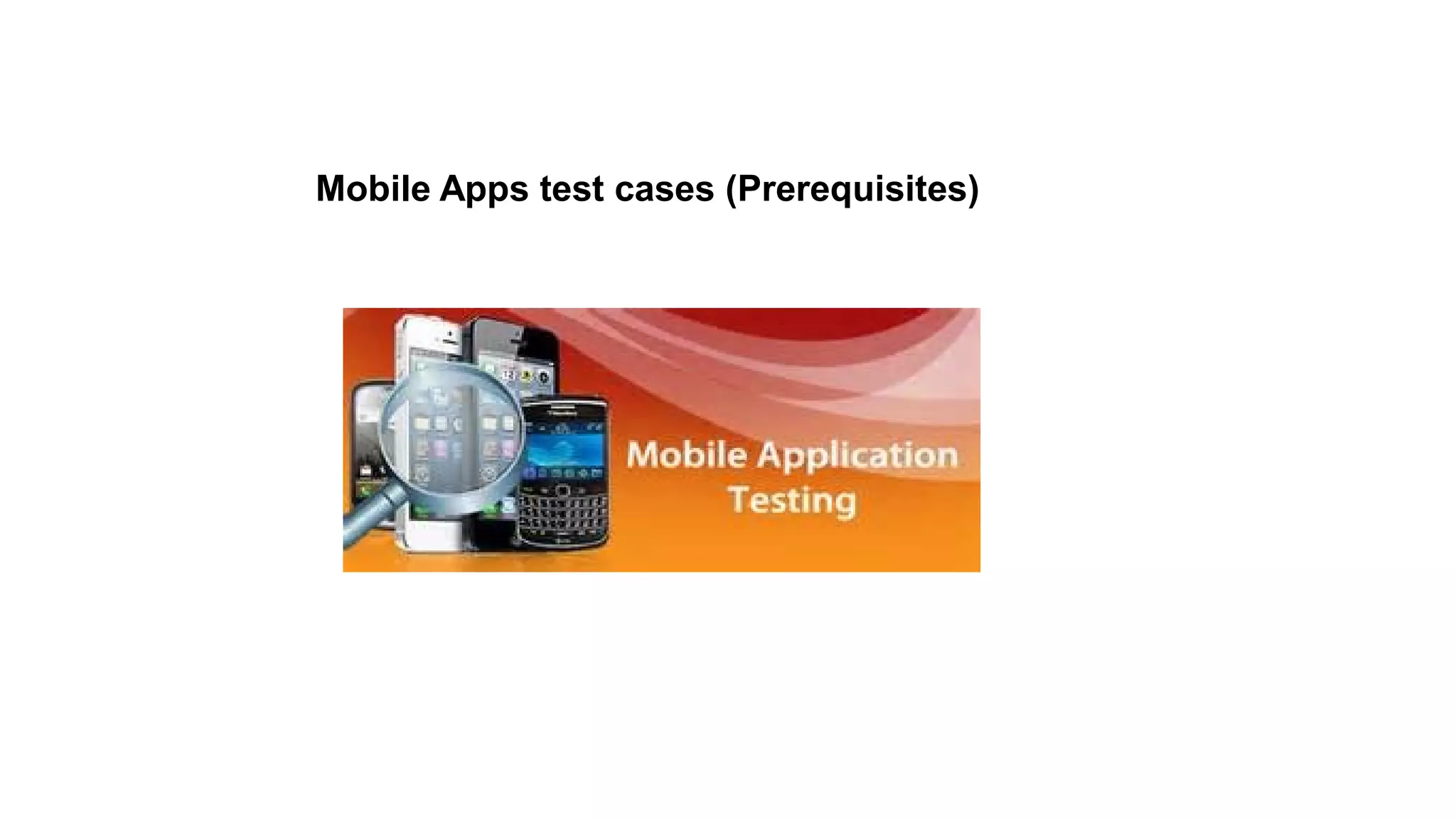 Mobile Apps test cases (Prerequisites)

Mobile Application Testing